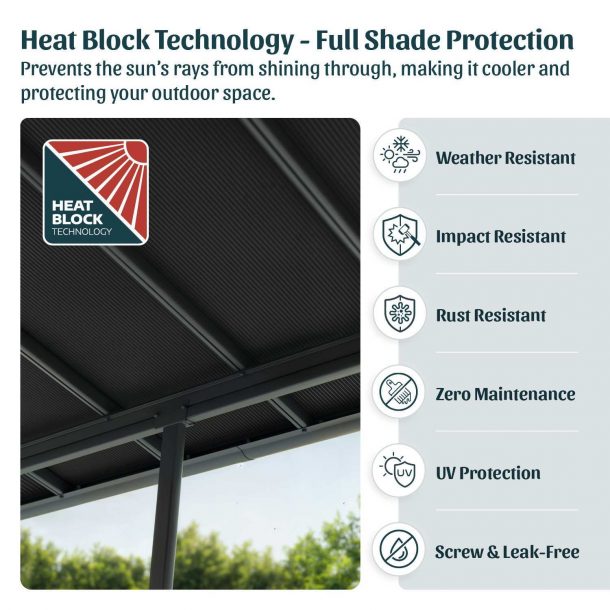 Heat Block Technology - Full Shade Protection
Prevents the sun's rays from shining through, making it cooler and protecting your outdoor space.

HEAT BLOCK TECHNOLOGY

Weather Resistant

Impact Resistant

Rust Resistant

Zero Maintenance

UV

UV Protection

Screw & Leak-Free